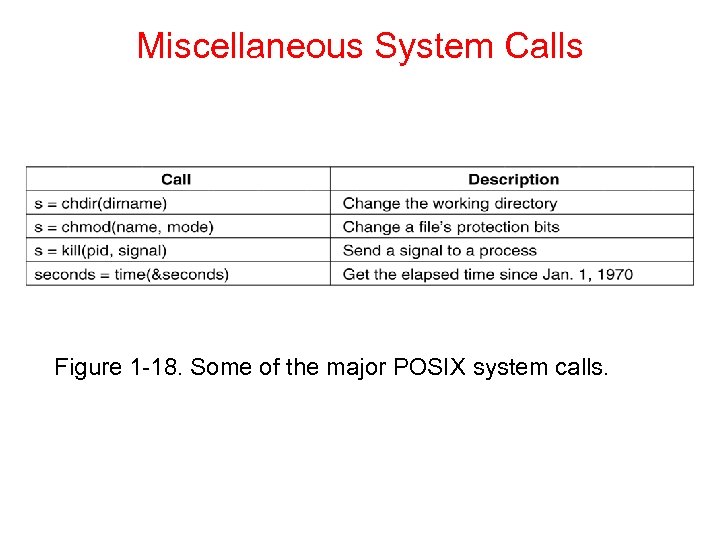 Miscellaneous System Calls

| Call | Description |
|---|---|
| s = chdir(dirname) | Change the working directory |
| s = chmod(name, mode) | Change a file's protection bits |
| s = kill(pid, signal) | Send a signal to a process |
| seconds = time(&seconds) | Get the elapsed time since Jan. 1, 1970 |

Figure 1-18. Some of the major POSIX system calls.